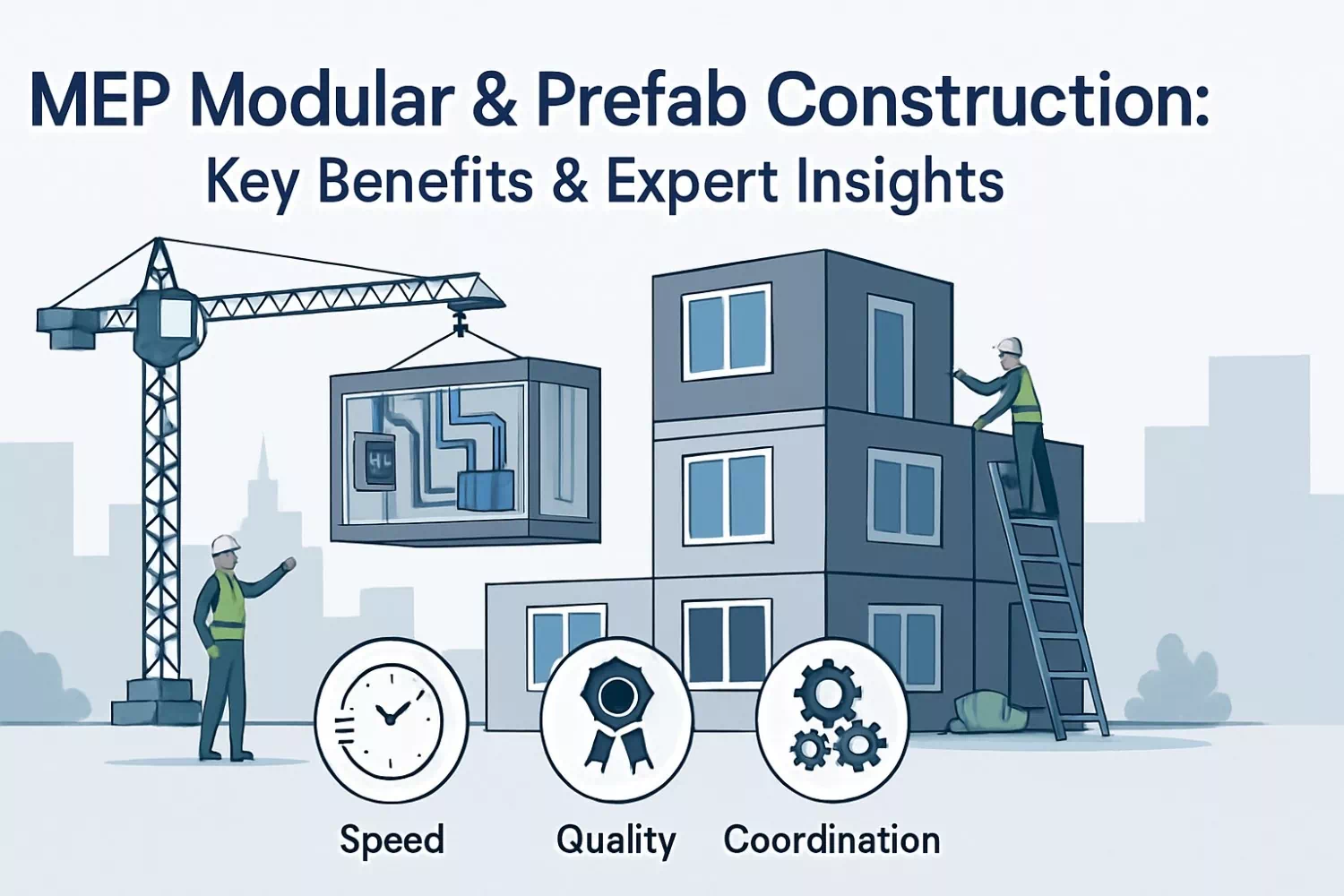 MEP Modular & Prefab Construction:
Key Benefits & Expert Insights

Speed
Quality
Coordination